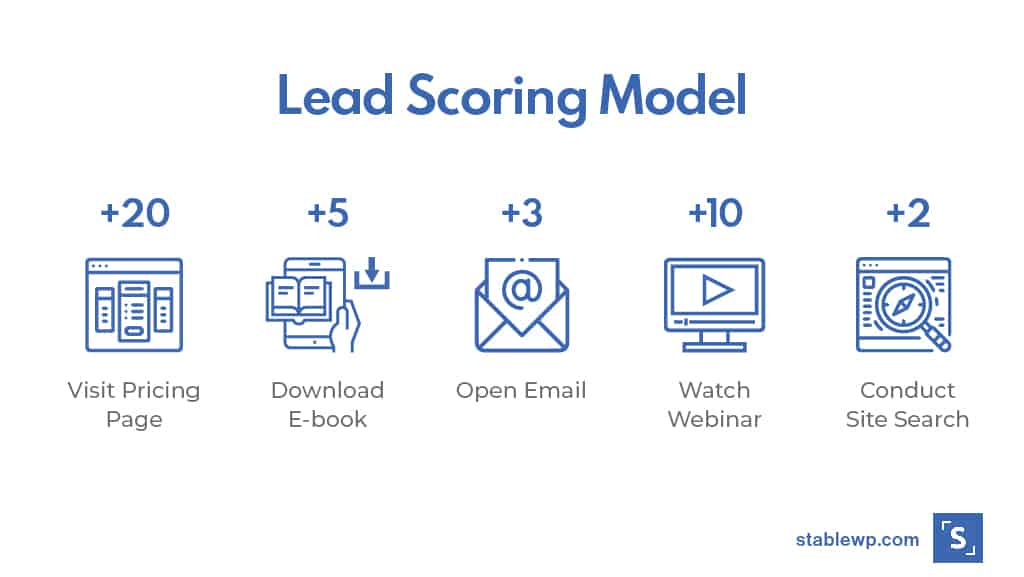 Lead Scoring Model

+20
Visit Pricing Page

+5
Download E-book

+3
@
Open Email

+10
Watch Webinar

+2
Conduct Site Search

stablewp.com
S